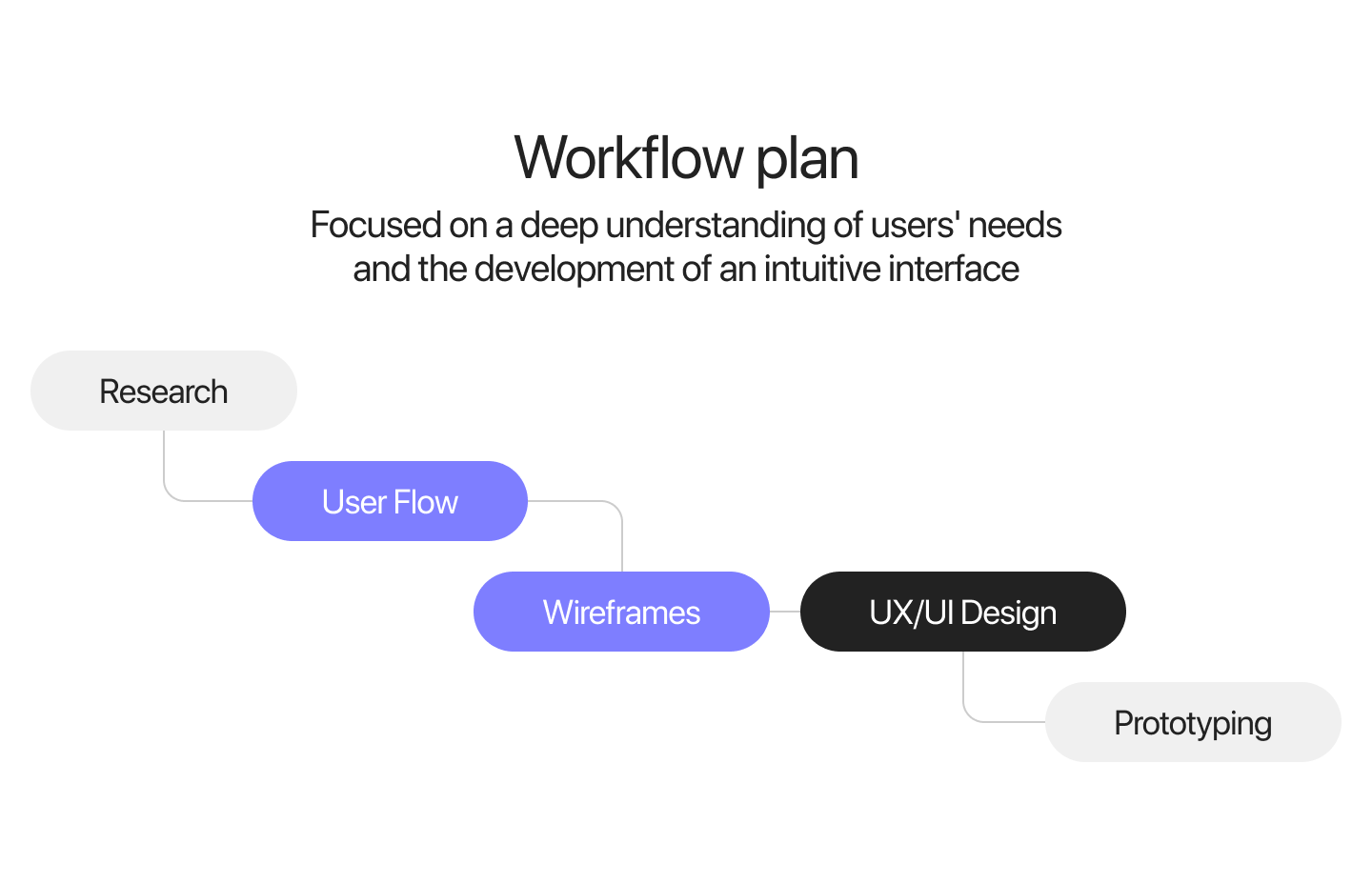 Workflow plan

Focused on a deep understanding of users' needs and the development of an intuitive interface

Research

User Flow

Wireframes

UX/UI Design

Prototyping